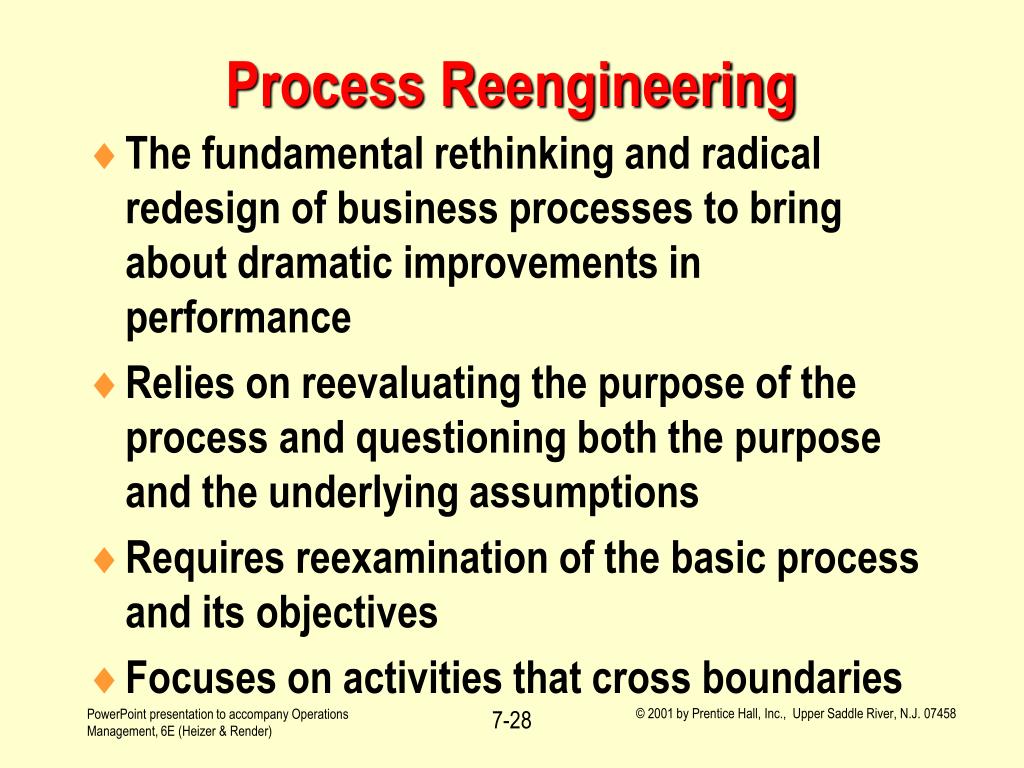 Process Reengineering

♦ The fundamental rethinking and radical redesign of business processes to bring about dramatic improvements in performance

♦ Relies on reevaluating the purpose of the process and questioning both the purpose and the underlying assumptions

♦ Requires reexamination of the basic process and its objectives

♦ Focuses on activities that cross boundaries

PowerPoint presentation to accompany Operations Management, 6E (Heizer & Render)

7-28

© 2001 by Prentice Hall, Inc., Upper Saddle River, N.J. 07458